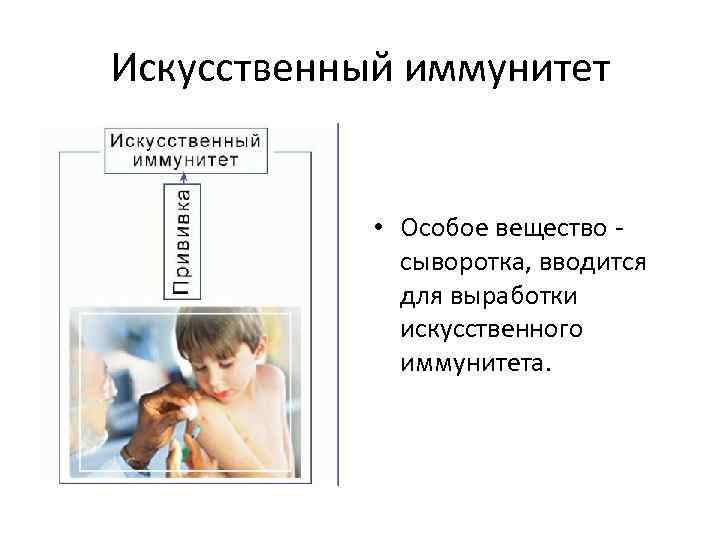 Искусственный иммунитет

Искусственный иммунитет

Прививка

• Особое вещество - сыворотка, вводится для выработки искусственного иммунитета.